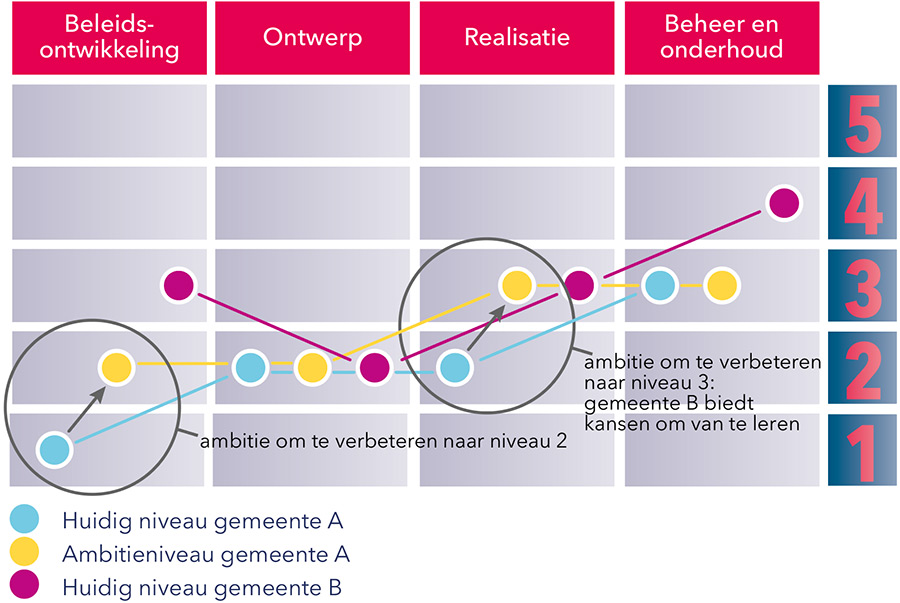 Beleidsontwikkeling

Ontwerp

Realisatie

Beheer en onderhoud

5

4

3

2

1

ambitie om te verbeteren naar niveau 3: gemeente B biedt kansen om van te leren

ambitie om te verbeteren naar niveau 2

Huidig niveau gemeente A

Ambitieniveau gemeente A

Huidig niveau gemeente B